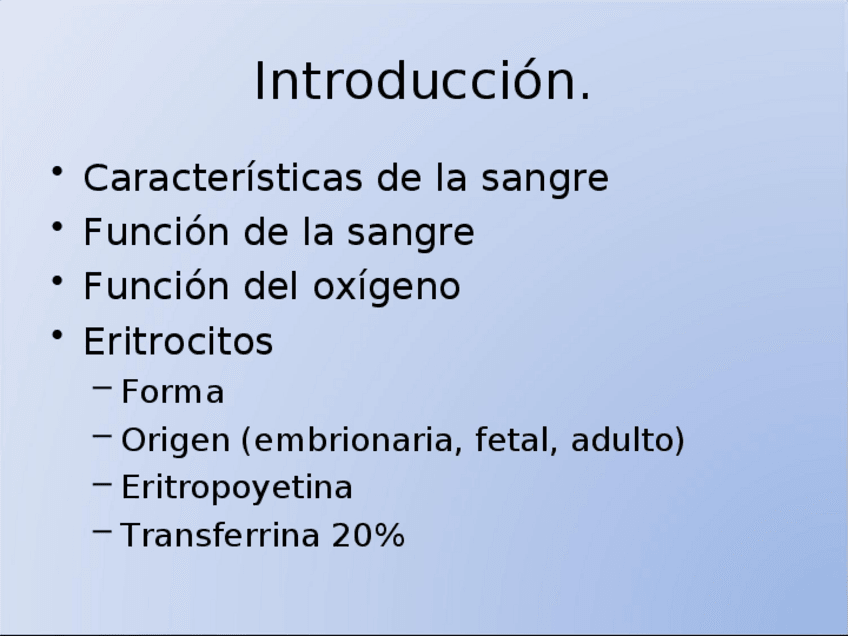 Introducción.

• Características de la sangre
• Función de la sangre
• Función del oxígeno
• Eritrocitos
  – Forma
  – Origen (embrionaria, fetal, adulto)
  – Eritropoyetina
  – Transferrina 20%